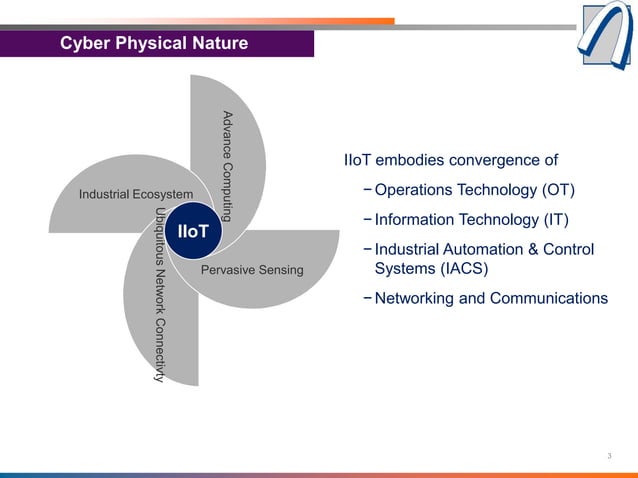 Cyber Physical Nature

Advance Computing

Industrial Ecosystem

IIoT

Pervasive Sensing

Ubiquitous Network Connectivty

IIoT embodies convergence of

− Operations Technology (OT)

− Information Technology (IT)

− Industrial Automation & Control Systems (IACS)

− Networking and Communications

3